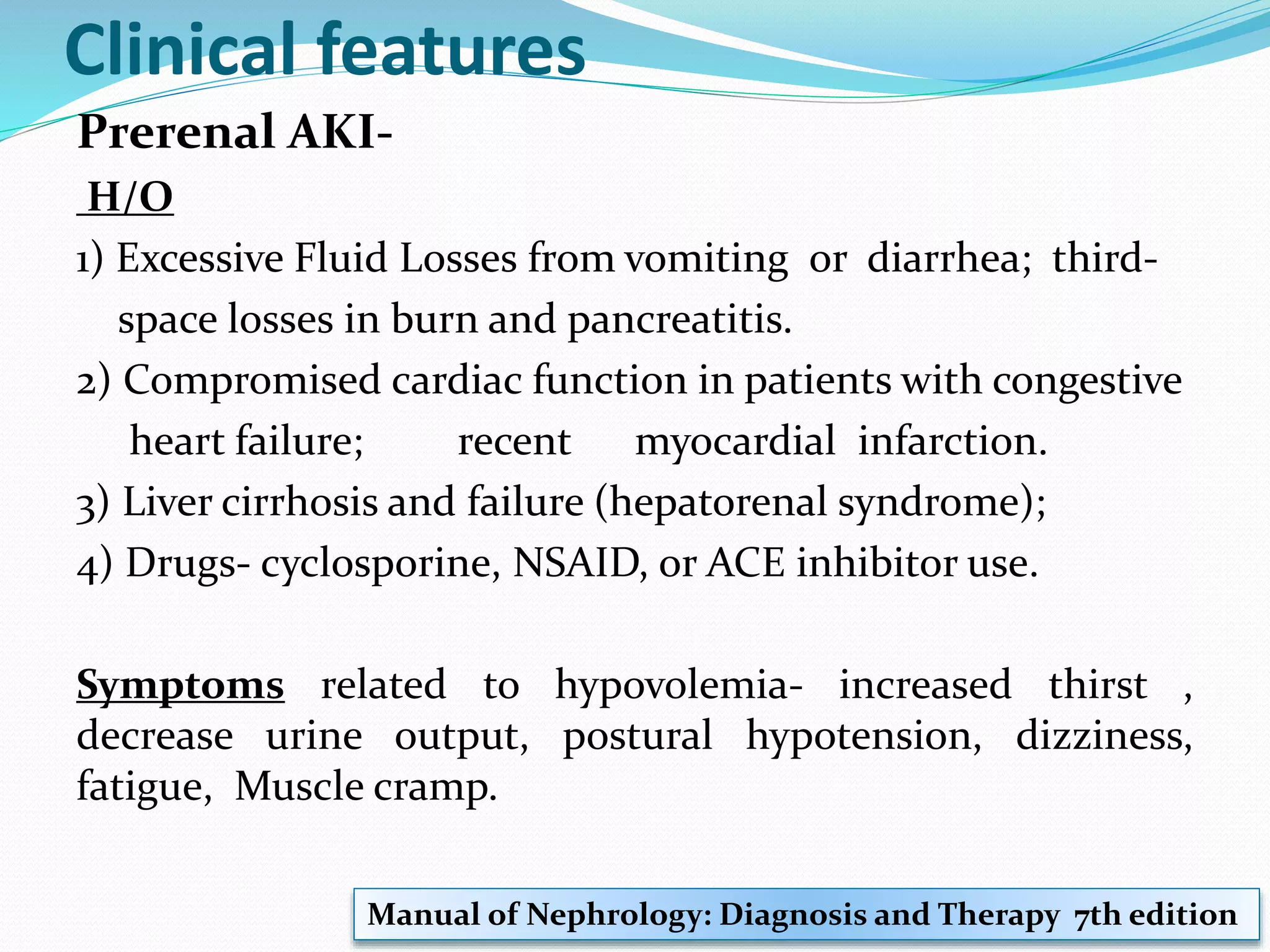 Clinical features

Prerenal AKI-

H/O

1) Excessive Fluid Losses from vomiting or diarrhea; third-space losses in burn and pancreatitis.

2) Compromised cardiac function in patients with congestive heart failure; recent myocardial infarction.

3) Liver cirrhosis and failure (hepatorenal syndrome);

4) Drugs- cyclosporine, NSAID, or ACE inhibitor use.

Symptoms related to hypovolemia- increased thirst , decrease urine output, postural hypotension, dizziness, fatigue, Muscle cramp.

Manual of Nephrology: Diagnosis and Therapy 7th edition